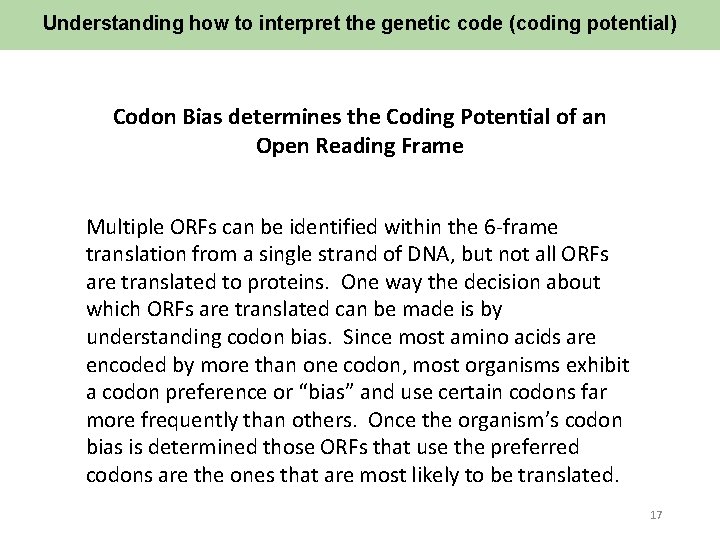 Understanding how to interpret the genetic code (coding potential)

Codon Bias determines the Coding Potential of an Open Reading Frame

Multiple ORFs can be identified within the 6-frame translation from a single strand of DNA, but not all ORFs are translated to proteins. One way the decision about which ORFs are translated can be made is by understanding codon bias. Since most amino acids are encoded by more than one codon, most organisms exhibit a codon preference or “bias” and use certain codons far more frequently than others. Once the organism’s codon bias is determined those ORFs that use the preferred codons are the ones that are most likely to be translated.

17